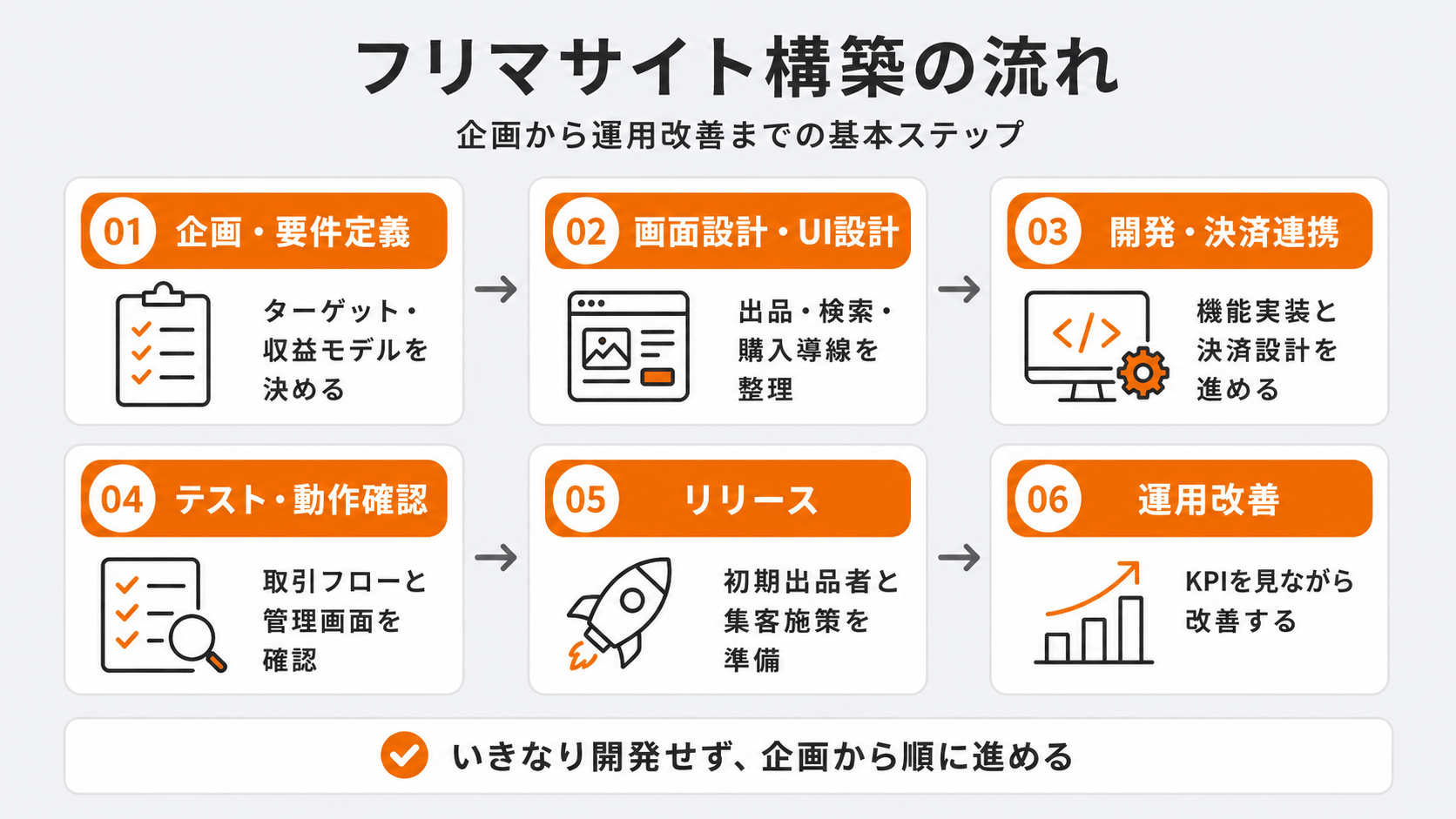 フリマサイト構築の流れ

企画から運用改善までの基本ステップ

01 企画・要件定義

ターゲット・収益モデルを決める

02 画面設計・UI設計

出品・検索・購入導線を整理

03 開発・決済連携

</>

機能実装と決済設計を進める

04 テスト・動作確認

取引フローと管理画面を確認

05 リリース

初期出品者と集客施策を準備

06 運用改善

KPIを見ながら改善する

いきなり開発せず、企画から順に進める